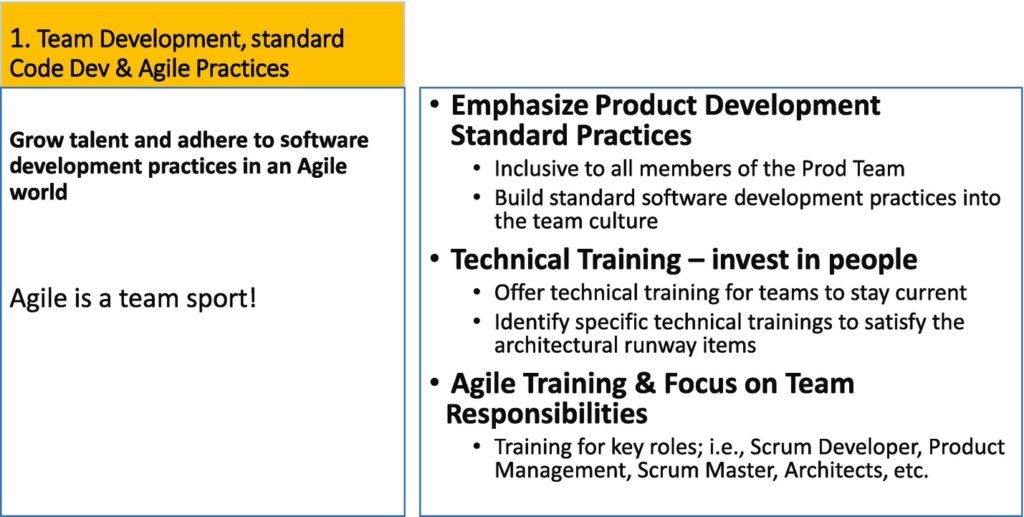 1. Team Development, standard Code Dev & Agile Practices

Grow talent and adhere to software development practices in an Agile world

Agile is a team sport!

• Emphasize Product Development Standard Practices
  • Inclusive to all members of the Prod Team
  • Build standard software development practices into the team culture
• Technical Training – invest in people
  • Offer technical training for teams to stay current
  • Identify specific technical trainings to satisfy the architectural runway items
• Agile Training & Focus on Team Responsibilities
  • Training for key roles; i.e., Scrum Developer, Product Management, Scrum Master, Architects, etc.